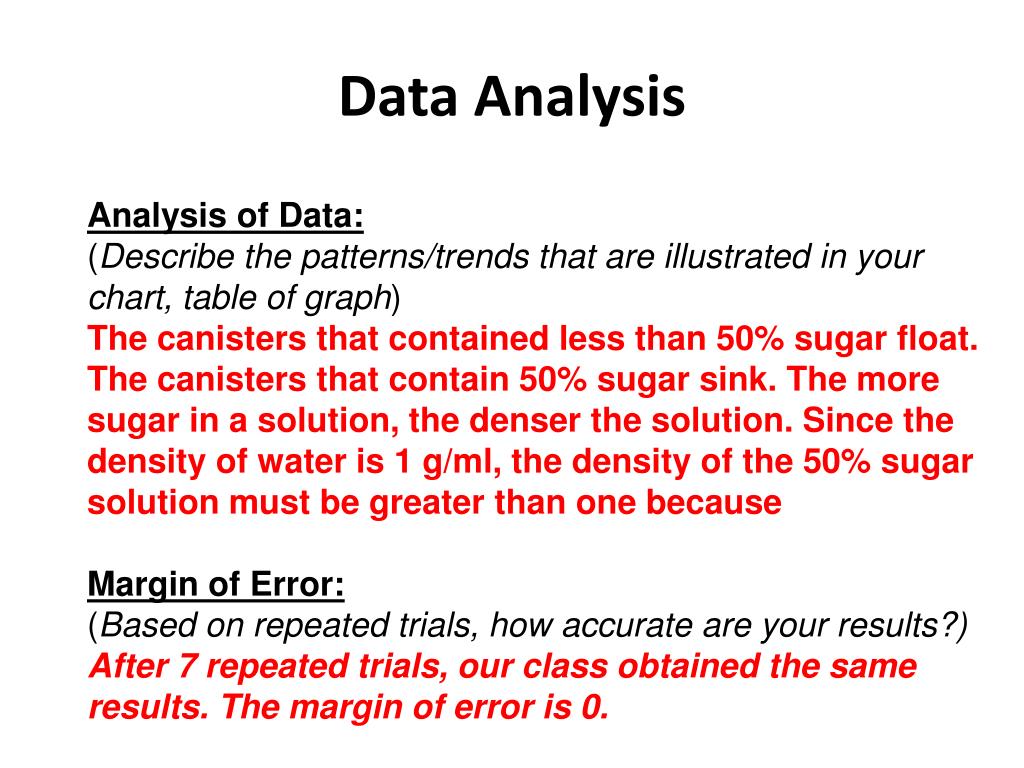 Data Analysis

Analysis of Data:
(Describe the patterns/trends that are illustrated in your chart, table of graph)
The canisters that contained less than 50% sugar float. The canisters that contain 50% sugar sink. The more sugar in a solution, the denser the solution. Since the density of water is 1 g/ml, the density of the 50% sugar solution must be greater than one because

Margin of Error:
(Based on repeated trials, how accurate are your results?)
After 7 repeated trials, our class obtained the same results. The margin of error is 0.